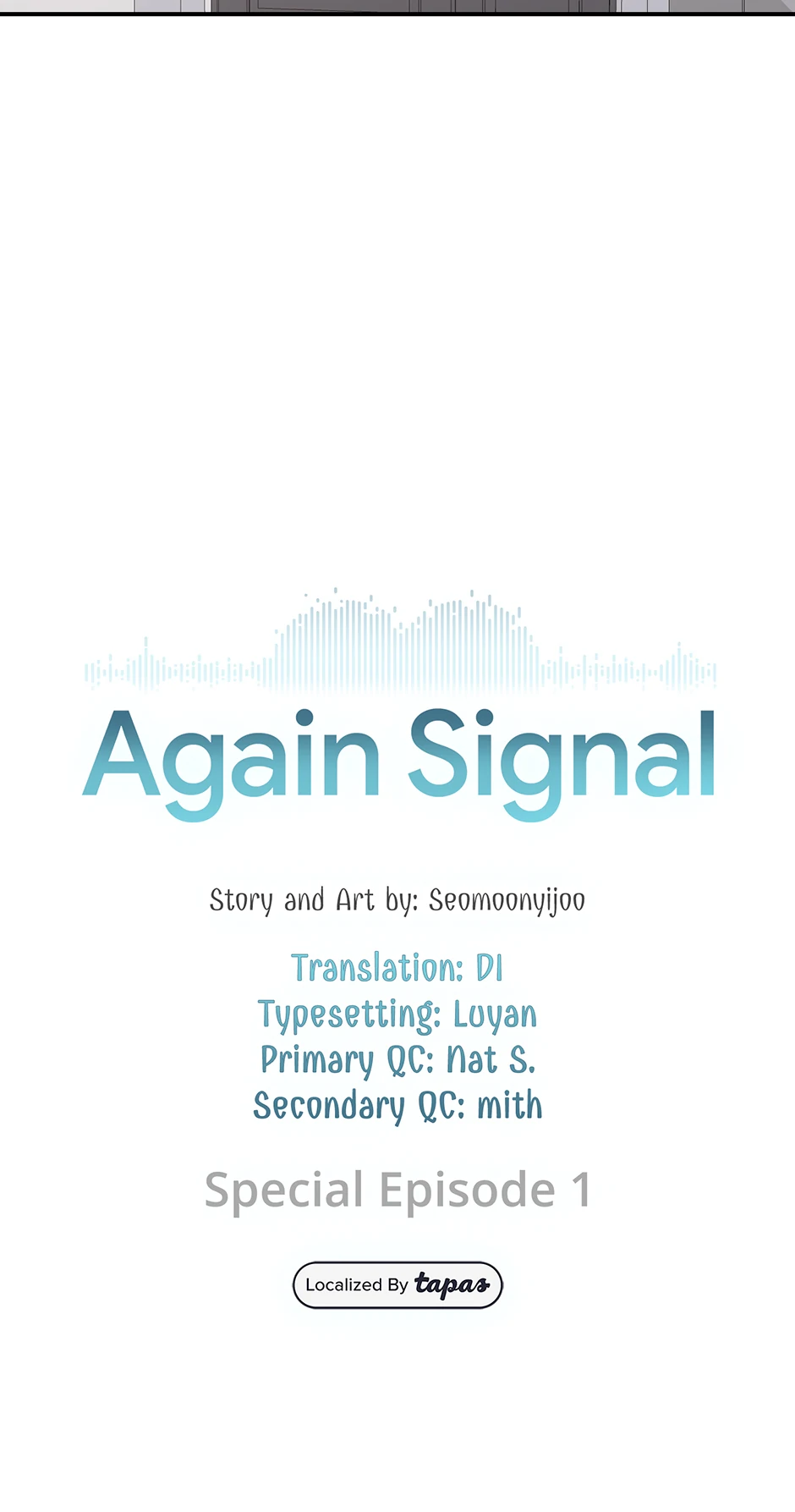 Again Signal

Story and Art by: Seomoonyijoo

Translation: DI
Typesetting: Luyan
Primary QC: Nat S.
Secondary QC: mith

Special Episode 1

Localized By tapas